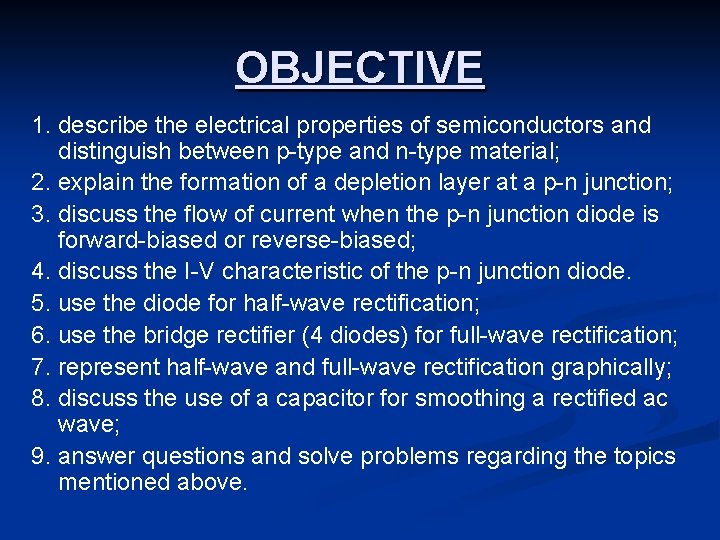 OBJECTIVE

1. describe the electrical properties of semiconductors and distinguish between p-type and n-type material;
2. explain the formation of a depletion layer at a p-n junction;
3. discuss the flow of current when the p-n junction diode is forward-biased or reverse-biased;
4. discuss the I-V characteristic of the p-n junction diode.
5. use the diode for half-wave rectification;
6. use the bridge rectifier (4 diodes) for full-wave rectification;
7. represent half-wave and full-wave rectification graphically;
8. discuss the use of a capacitor for smoothing a rectified ac wave;
9. answer questions and solve problems regarding the topics mentioned above.